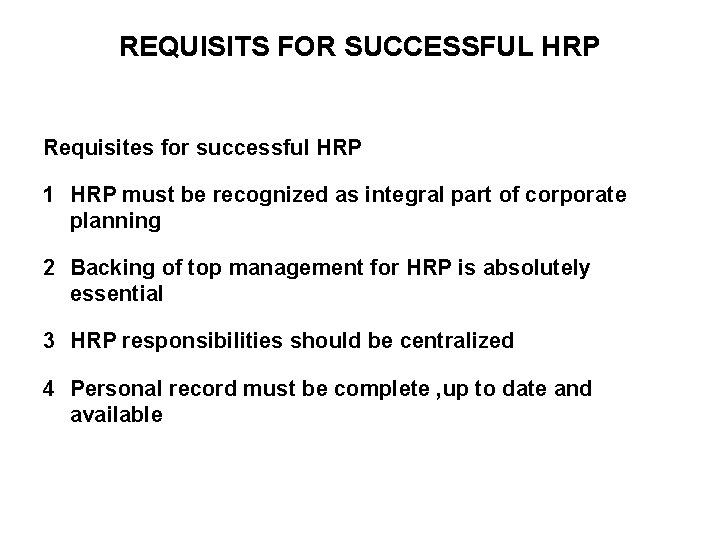 REQUISITS FOR SUCCESSFUL HRP

Requisites for successful HRP

1 HRP must be recognized as integral part of corporate planning

2 Backing of top management for HRP is absolutely essential

3 HRP responsibilities should be centralized

4 Personal record must be complete ,up to date and available